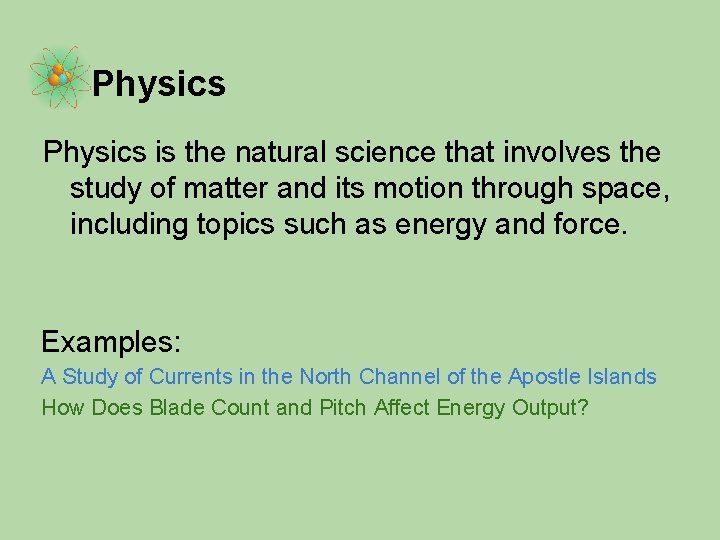 Physics

Physics is the natural science that involves the study of matter and its motion through space, including topics such as energy and force.

Examples:
A Study of Currents in the North Channel of the Apostle Islands
How Does Blade Count and Pitch Affect Energy Output?